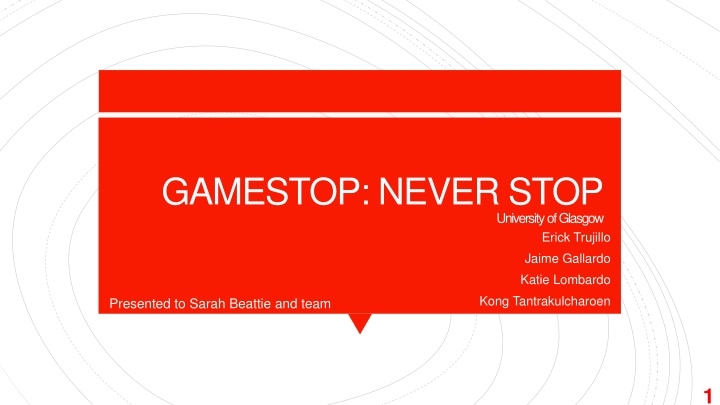 GAMESTOP: NEVER STOP

University of Glasgow

Erick Trujillo

Jaime Gallardo

Katie Lombardo

Kong Tantrakulcharoen

Presented to Sarah Beattie and team

1